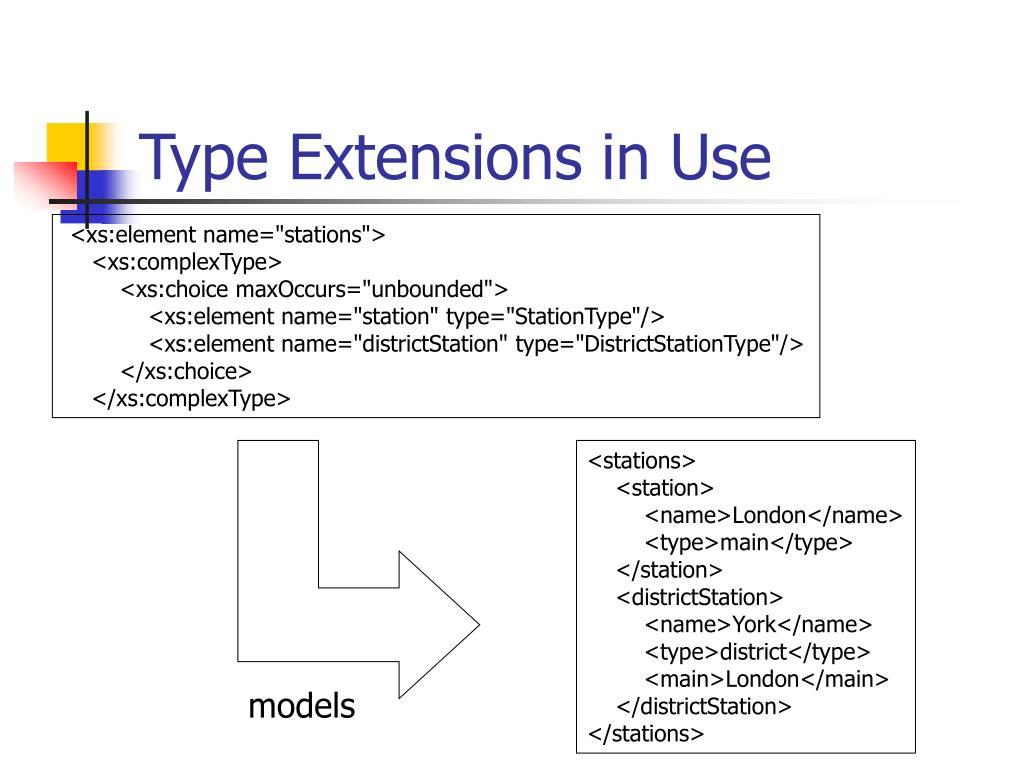 Type Extensions in Use

<xs:element name="stations">
  <xs:complexType>
    <xs:choice maxOccurs="unbounded">
      <xs:element name="station" type="StationType"/>
      <xs:element name="districtStation" type="DistrictStationType"/>
    </xs:choice>
  </xs:complexType>

models

<stations>
  <station>
    <name>London</name>
    <type>main</type>
  </station>
  <districtStation>
    <name>York</name>
    <type>district</type>
    <main>London</main>
  </districtStation>
</stations>